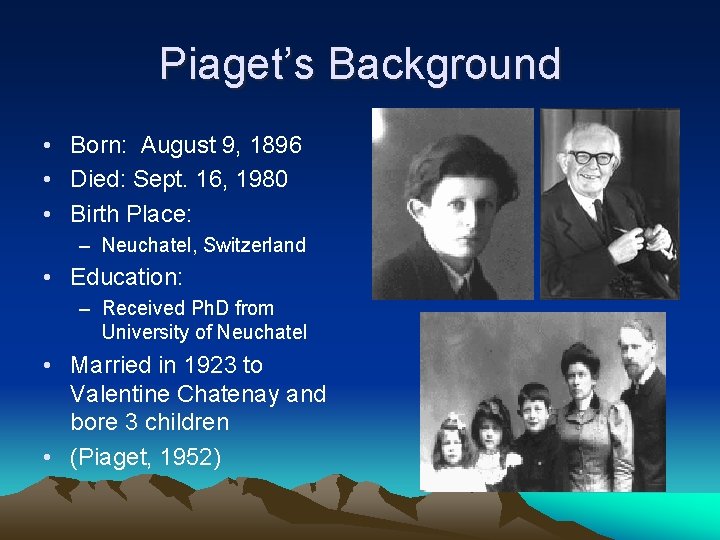 Piaget's Background

• Born: August 9, 1896
• Died: Sept. 16, 1980
• Birth Place:
– Neuchatel, Switzerland
• Education:
– Received PhD from University of Neuchatel
• Married in 1923 to Valentine Chatenay and bore 3 children
• (Piaget, 1952)